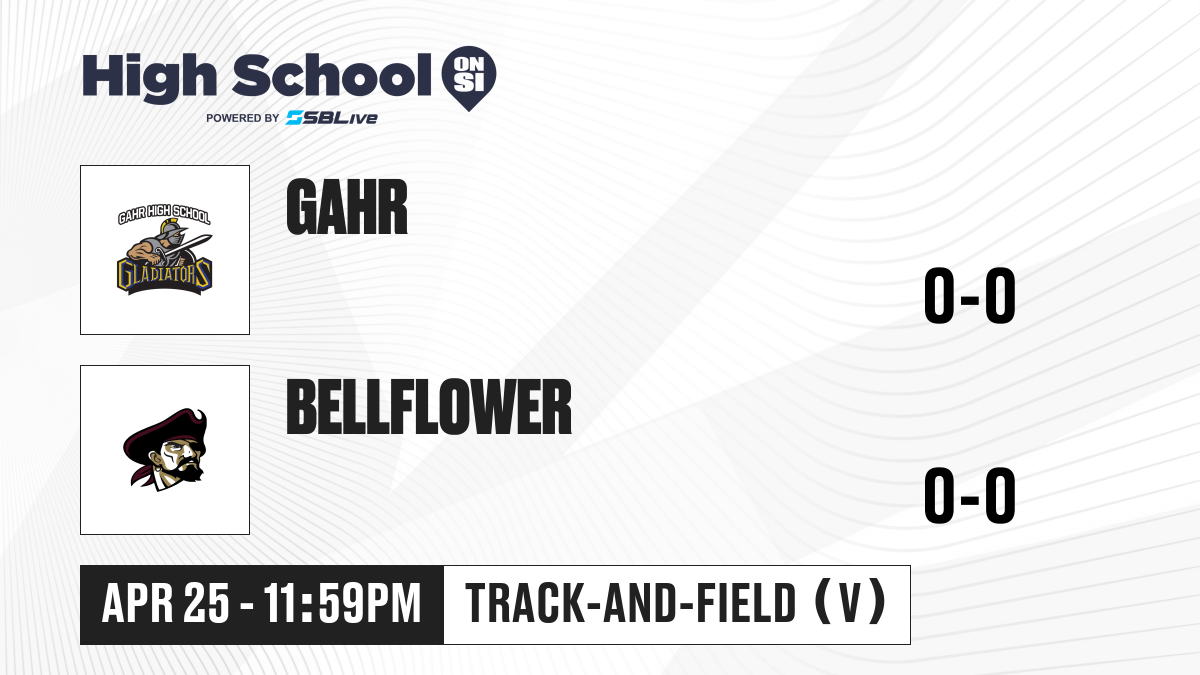 High School ON SI
POWERED BY SBLive

GAHR HIGH SCHOOL
GLADIATORS

GAHR

0-0

BELLFLOWER

0-0

APR 25 - 11:59PM

TRACK-AND-FIELD (V)